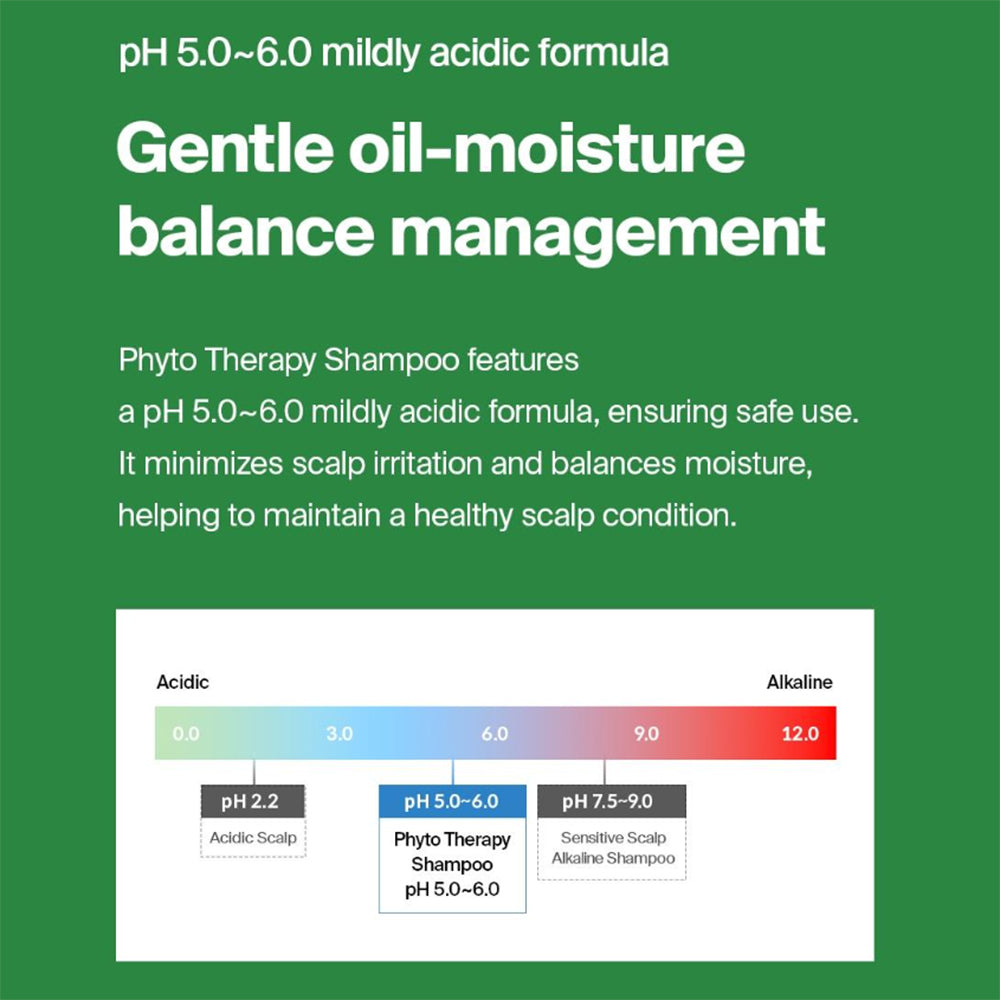 pH 5.0~6.0 mildly acidic formula

Gentle oil-moisture balance management

Phyto Therapy Shampoo features a pH 5.0~6.0 mildly acidic formula, ensuring safe use. It minimizes scalp irritation and balances moisture, helping to maintain a healthy scalp condition.

Acidic

Alkaline

0.0

3.0

6.0

9.0

12.0

pH 2.2

Acidic Scalp

pH 5.0~6.0

Phyto Therapy Shampoo pH 5.0~6.0

pH 7.5~9.0

Sensitive Scalp Alkaline Shampoo